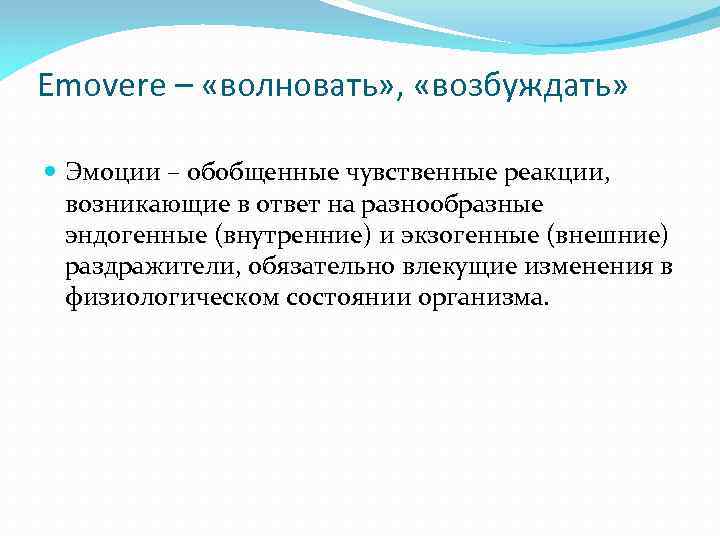 Emovere – «волновать», «возбуждать»

Эмоции – обобщенные чувственные реакции, возникающие в ответ на разнообразные эндогенные (внутренние) и экзогенные (внешние) раздражители, обязательно влекущие изменения в физиологическом состоянии организма.